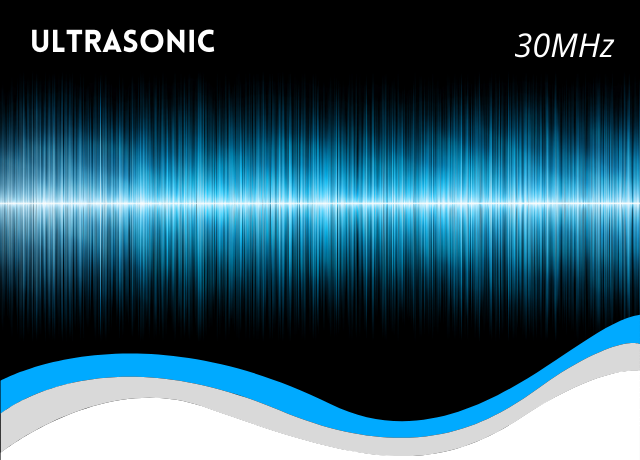 ULTRASONIC

30MHz